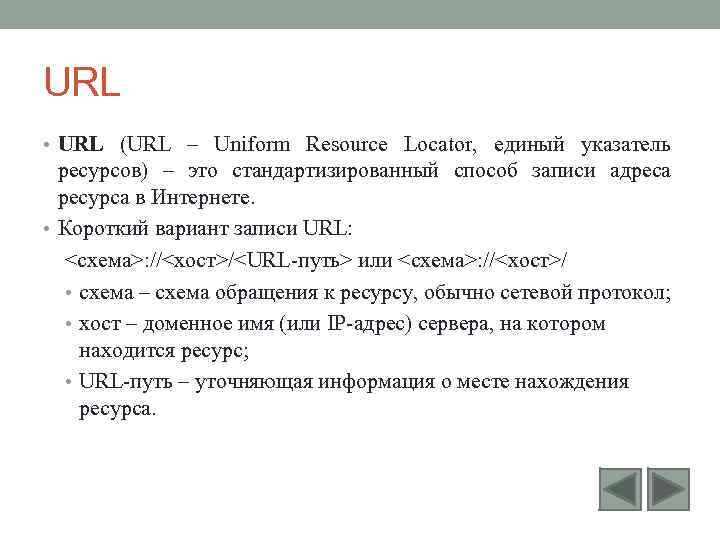 URL

• URL (URL – Uniform Resource Locator, единый указатель ресурсов) – это стандартизированный способ записи адреса ресурса в Интернете.
• Короткий вариант записи URL:
<схема>://<хост>/<URL-путь> или <схема>://<хост>/
• схема – схема обращения к ресурсу, обычно сетевой протокол;
• хост – доменное имя (или IP-адрес) сервера, на котором находится ресурс;
• URL-путь – уточняющая информация о месте нахождения ресурса.